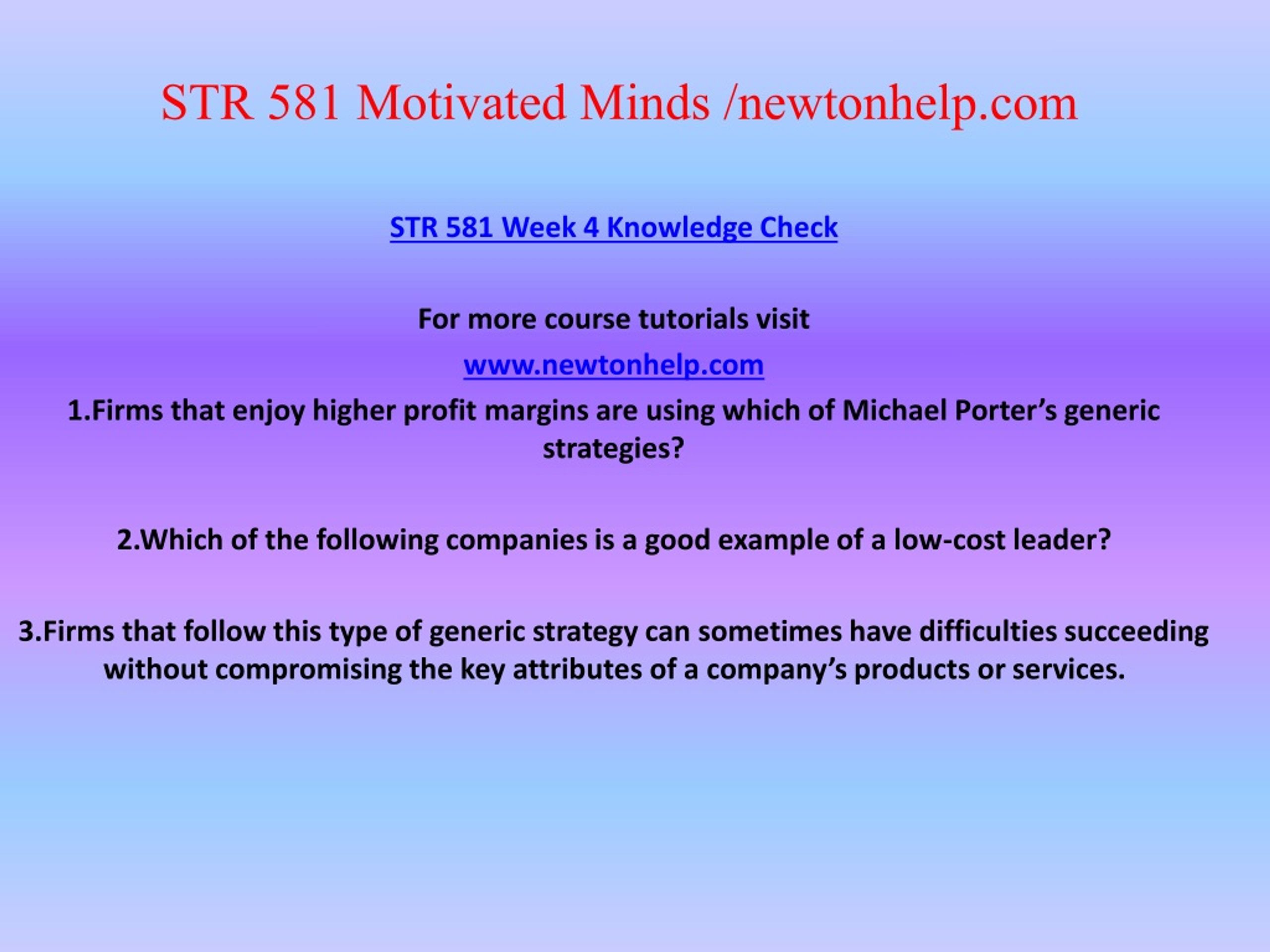 STR 581 Motivated Minds /newtonhelp.com

STR 581 Week 4 Knowledge Check

For more course tutorials visit

www.newtonhelp.com

1.Firms that enjoy higher profit margins are using which of Michael Porter’s generic strategies?

2.Which of the following companies is a good example of a low-cost leader?

3.Firms that follow this type of generic strategy can sometimes have difficulties succeeding without compromising the key attributes of a company’s products or services.